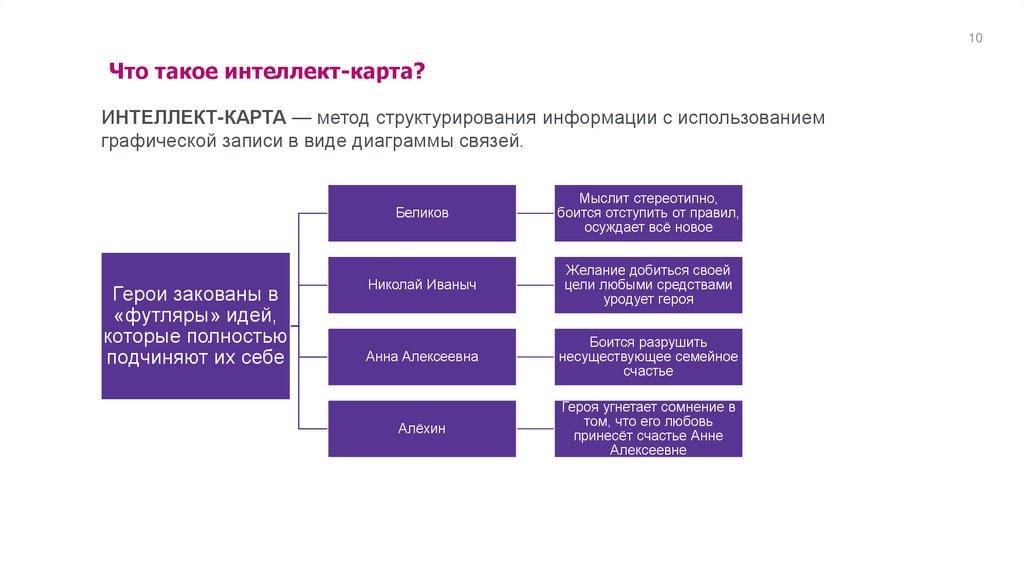 10

Что такое интеллект-карта?

ИНТЕЛЛЕКТ-КАРТА — метод структурирования информации с использованием графической записи в виде диаграммы связей.

Герои закованы в «футляры» идей, которые полностью подчиняют их себе

Беликов

Мыслит стереотипно, боится отступить от правил, осуждает всё новое

Николай Иваныч

Желание добиться своей цели любыми средствами уродует героя

Анна Алексеевна

Боится разрушить несуществующее семейное счастье

Алёхин

Героя угнетает сомнение в том, что его любовь принесёт счастье Анне Алексеевне